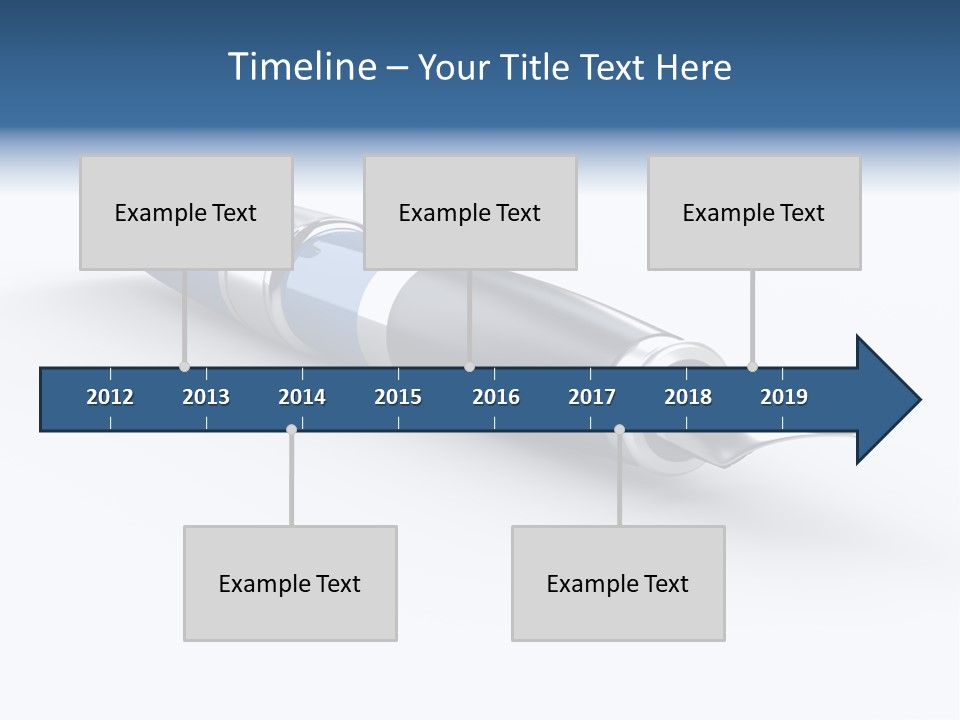 Timeline – Your Title Text Here

Example Text

Example Text

Example Text

2012 2013 2014 2015 2016 2017 2018 2019

Example Text

Example Text